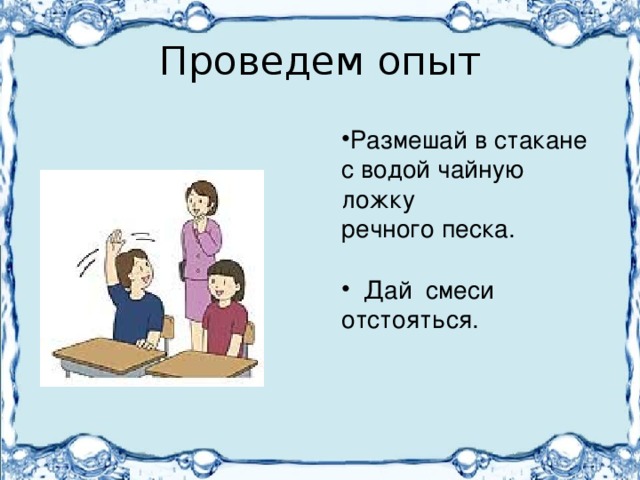 Проведем опыт

•Размешай в стакане с водой чайную ложку речного песка.

• Дай смеси отстояться.